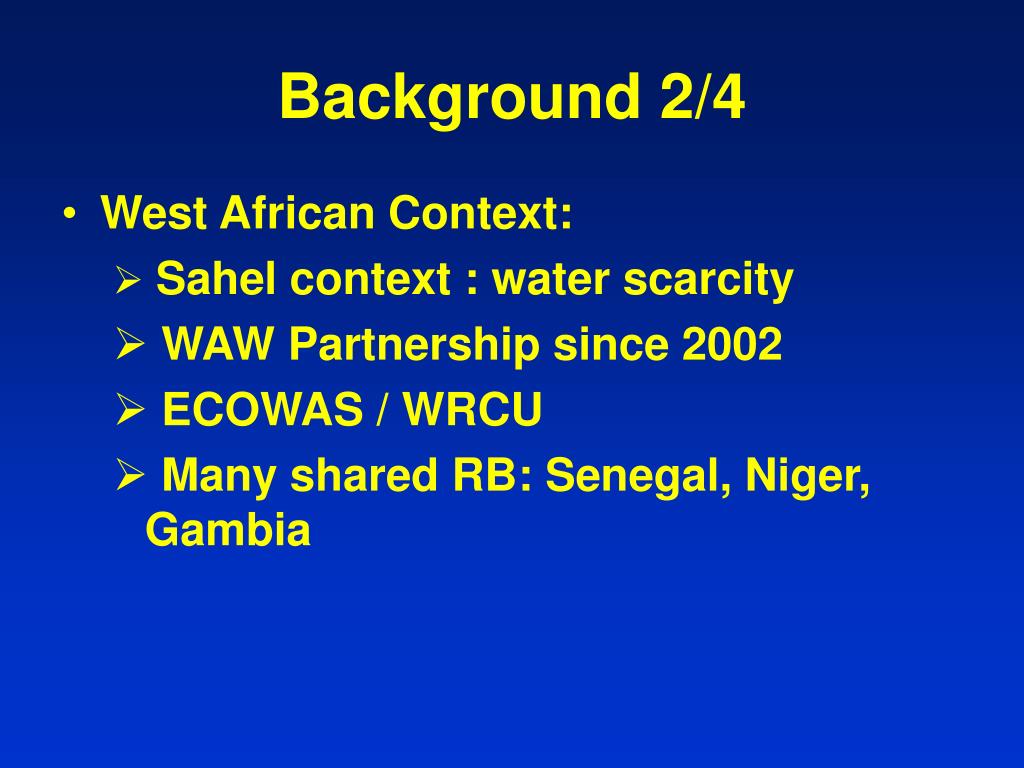 Background 2/4

• West African Context:
  ➢ Sahel context : water scarcity
  ➢ WAW Partnership since 2002
  ➢ ECOWAS / WRCU
  ➢ Many shared RB: Senegal, Niger, Gambia